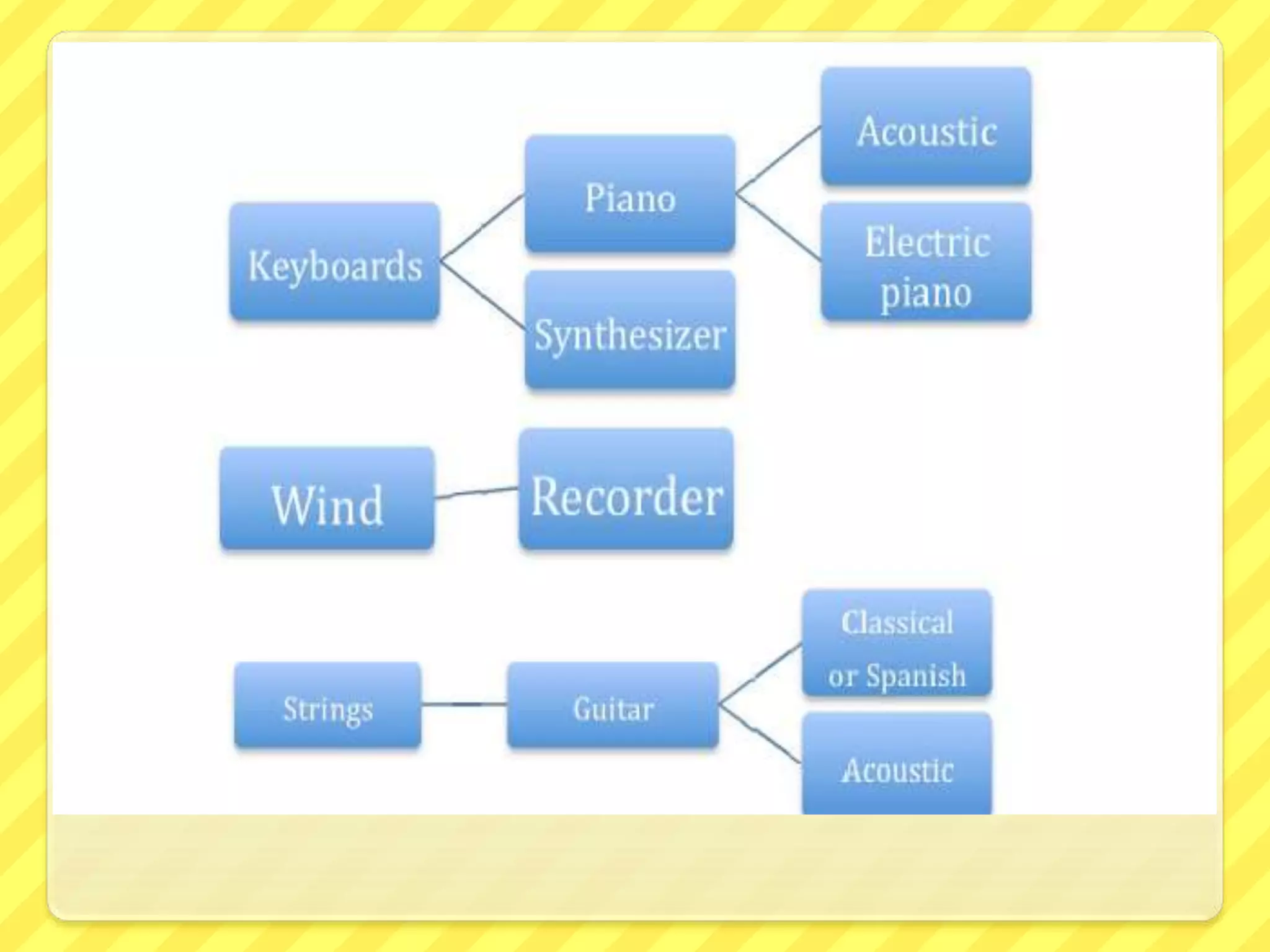 Keyboards
Piano
Acoustic
Electric piano
Synthesizer

Wind
Recorder

Strings
Guitar
Classical or Spanish
Acoustic